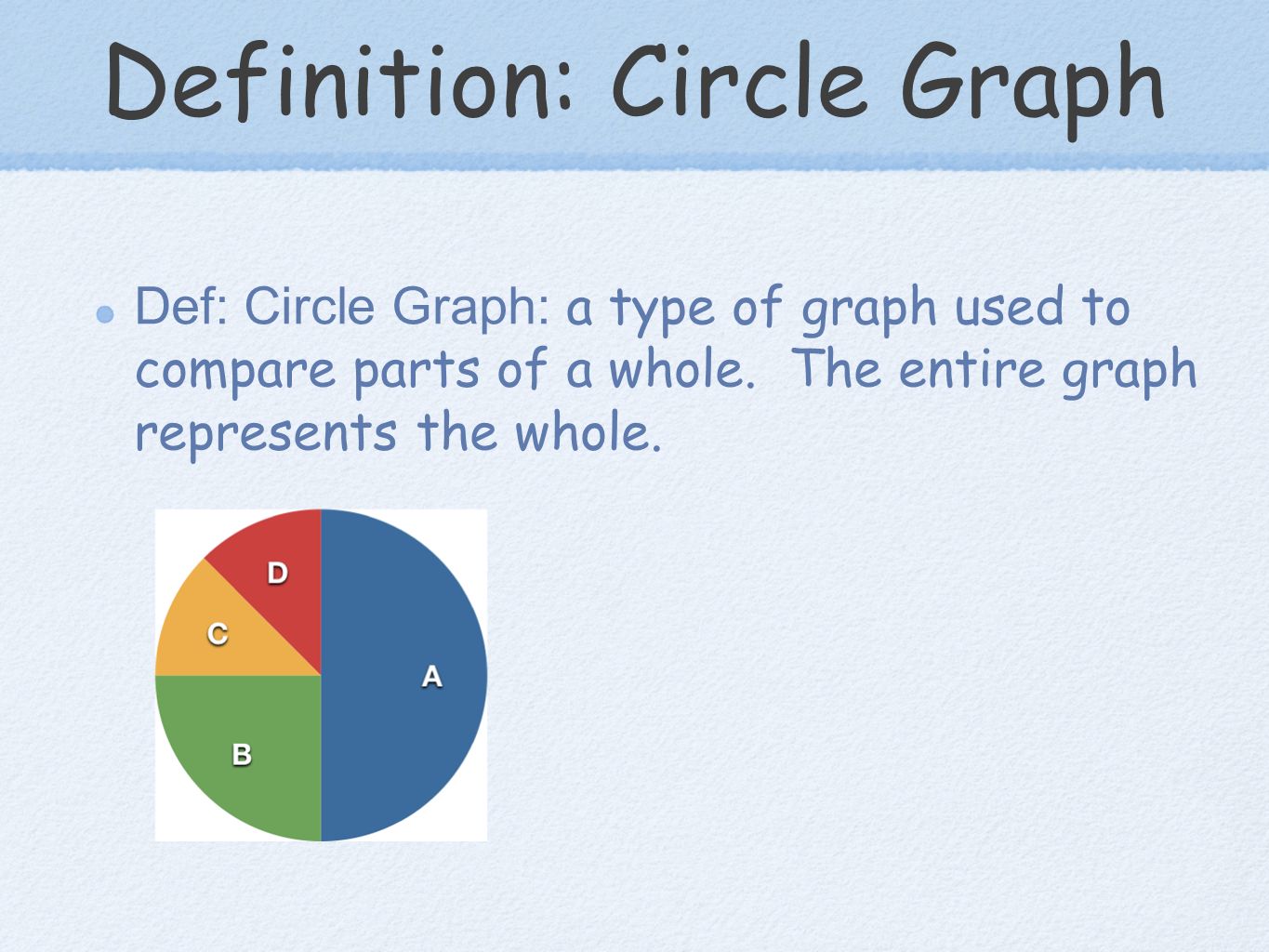 Definition: Circle Graph

Def: Circle Graph: a type of graph used to compare parts of a whole. The entire graph represents the whole.

D
C
A
B